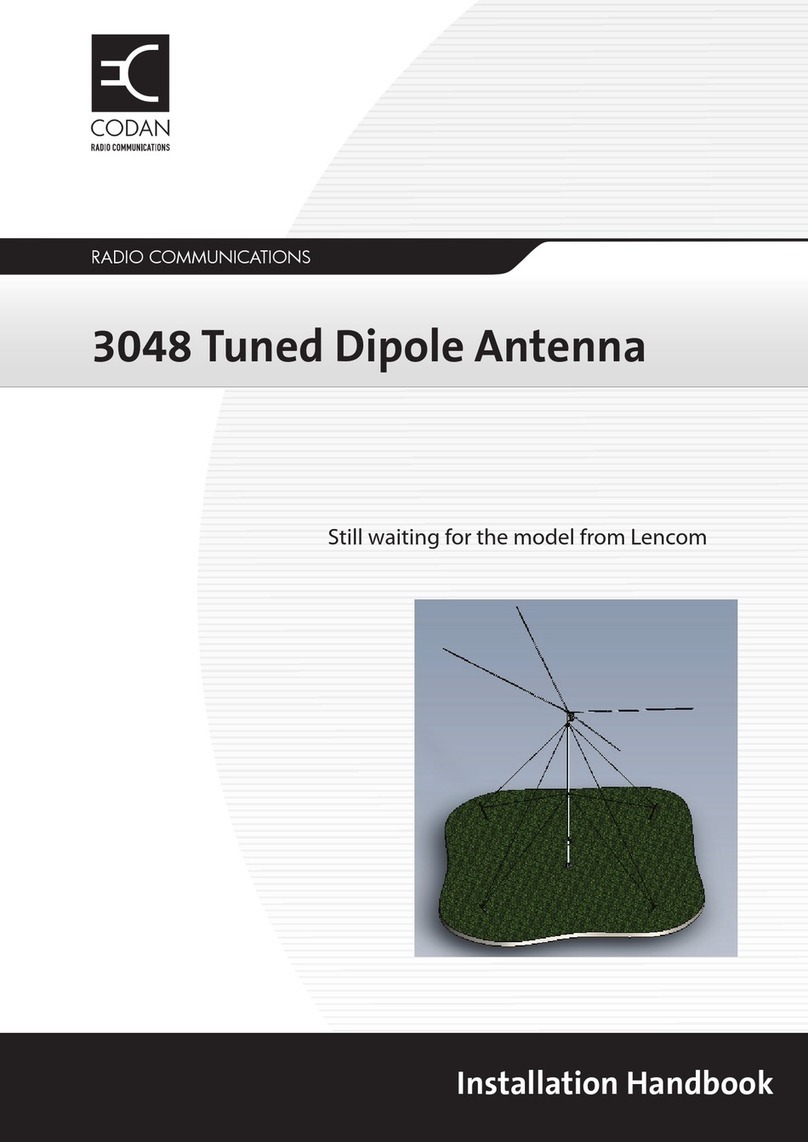 CODAN
RADIO COMMUNICATIONS

RADIO COMMUNICATIONS

3048 Tuned Dipole Antenna

Still waiting for the model from Lencom

Installation Handbook